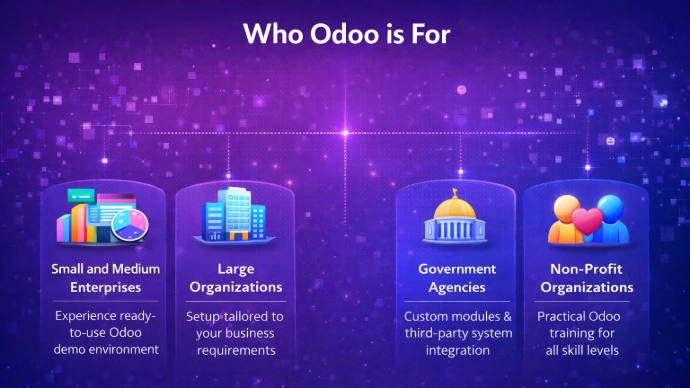 Who Odoo is For

Small and Medium Enterprises

Experience ready-to-use Odoo demo environment

Large Organizations

Setup tallored to your business requirements

Government Agencies

Custom modules & third-party system integration

Non-Profit Organizations

Practical Odoo training for all skill levels